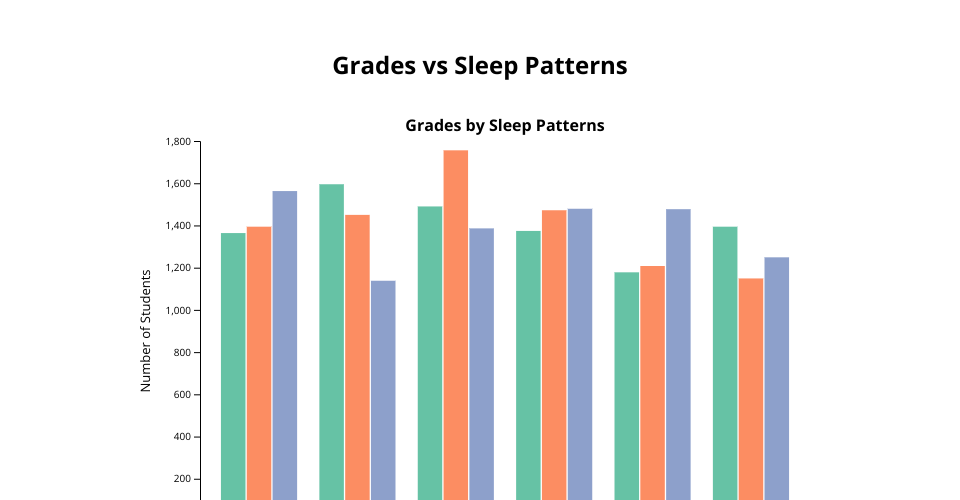 Grades vs Sleep Patterns

Grades by Sleep Patterns

Number of Students

1,800
1,600
1,400
1,200
1,000
800
600
400
200